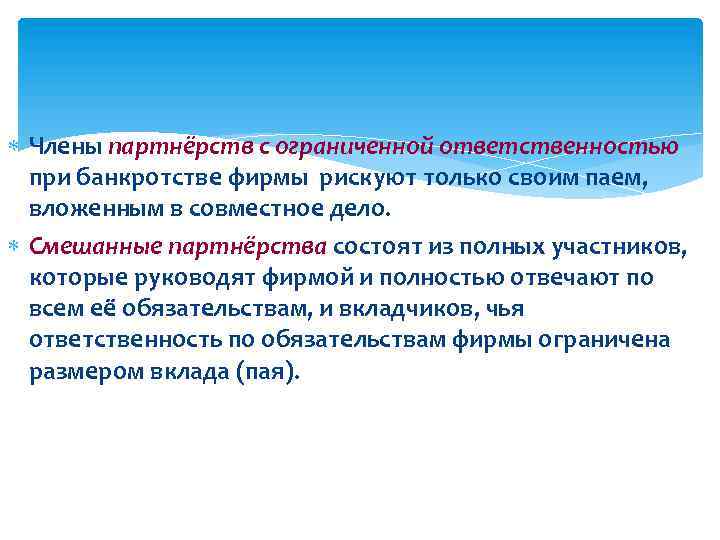 Члены партнёрств с ограниченной ответственностью при банкротстве фирмы рискуют только своим паем, вложенным в совместное дело.

Смешанные партнёрства состоят из полных участников, которые руководят фирмой и полностью отвечают по всем её обязательствам, и вкладчиков, чья ответственность по обязательствам фирмы ограничена размером вклада (пая).